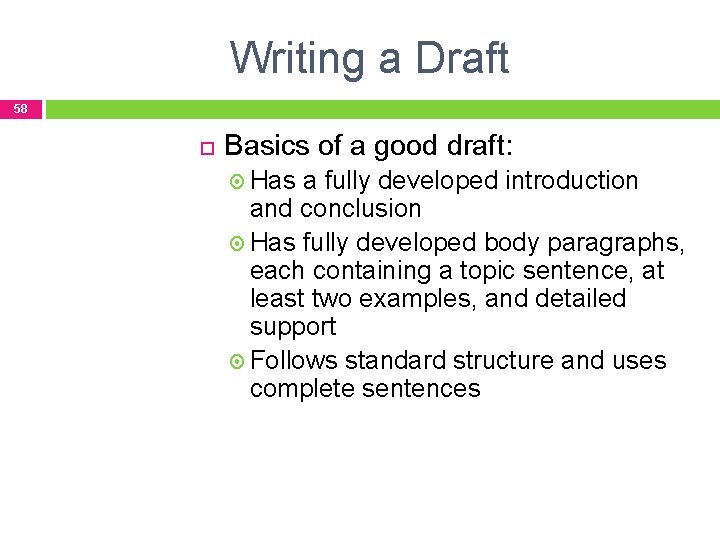 Writing a Draft

58

Basics of a good draft:

Has a fully developed introduction and conclusion

Has fully developed body paragraphs, each containing a topic sentence, at least two examples, and detailed support

Follows standard structure and uses complete sentences